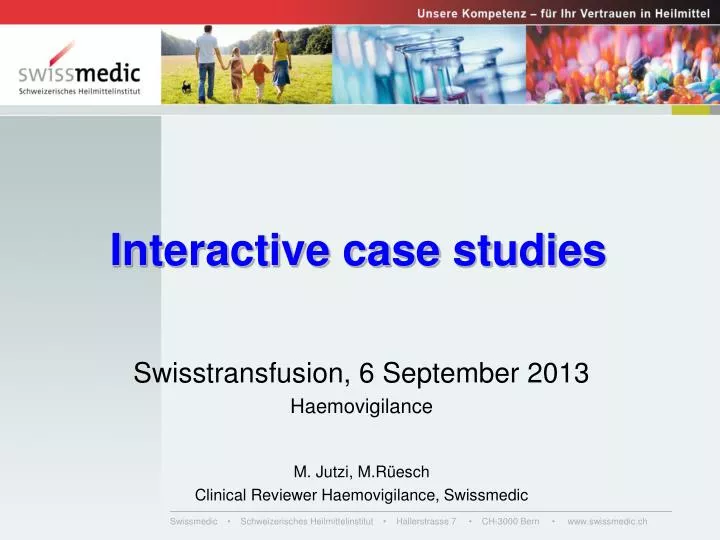 Unsere Kompetenz – für Ihr Vertrauen in Heilmittel

swissmedic
Schweizerisches Heilmittelinstitut

Interactive case studies

Swisstransfusion, 6 September 2013
Haemovigilance

M. Jutzi, M.Rüesch
Clinical Reviewer Haemovigilance, Swissmedic

Swissmedic • Schweizerisches Heilmittelinstitut • Hallerstrasse 7 • CH-3000 Bern • www.swissmedic.ch